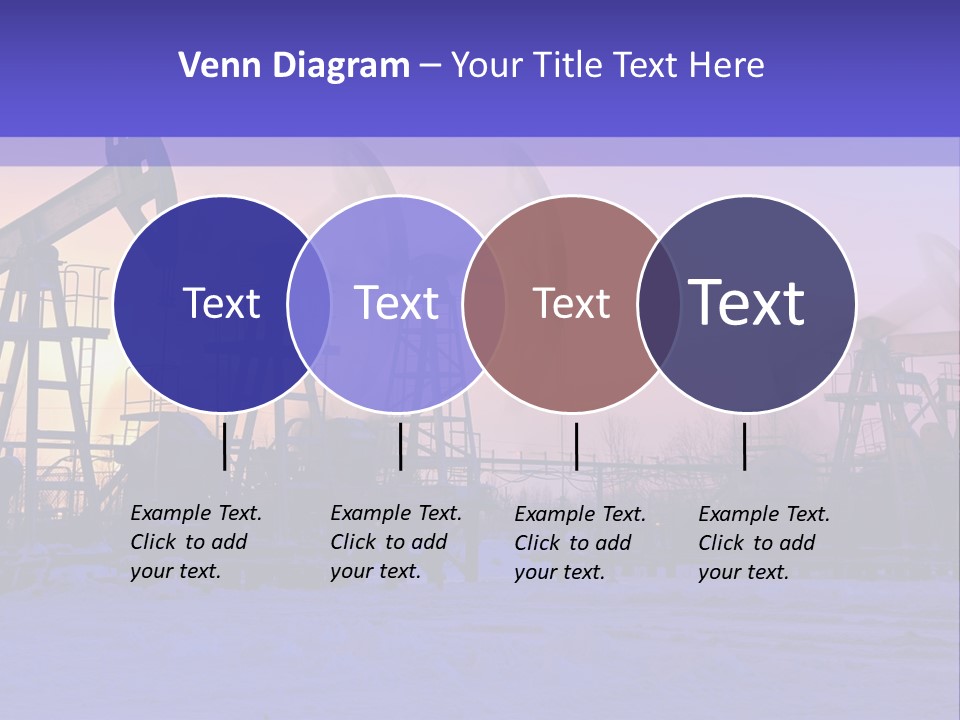 Venn Diagram – Your Title Text Here

Text

Text

Text

Text

Example Text. Click to add your text.

Example Text. Click to add your text.

Example Text. Click to add your text.

Example Text. Click to add your text.